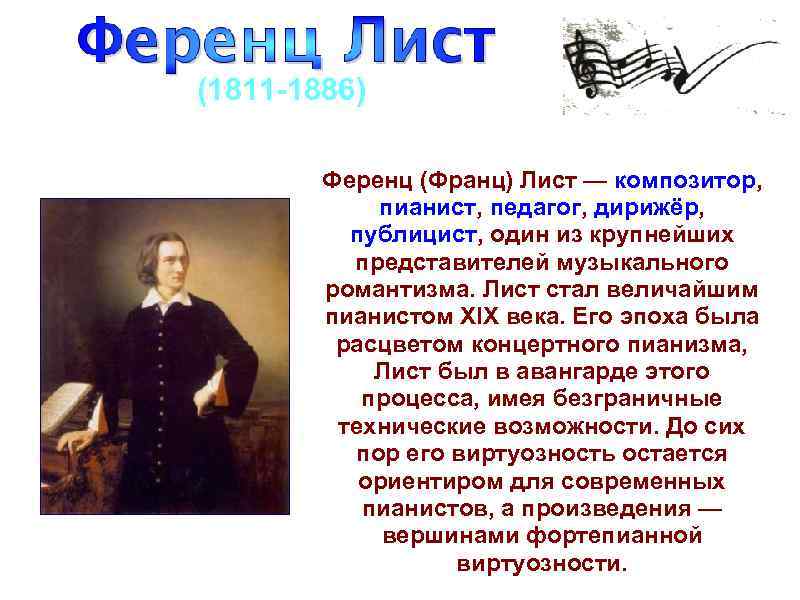 Ференц Лист
(1811-1886)

Ференц (Франц) Лист — композитор, пианист, педагог, дирижёр, публицист, один из крупнейших представителей музыкального романтизма. Лист стал величайшим пианистом XIX века. Его эпоха была расцветом концертного пианизма, Лист был в авангарде этого процесса, имея безграничные технические возможности. До сих пор его виртуозность остается ориентиром для современных пианистов, а произведения — вершинами фортепианной виртуозности.